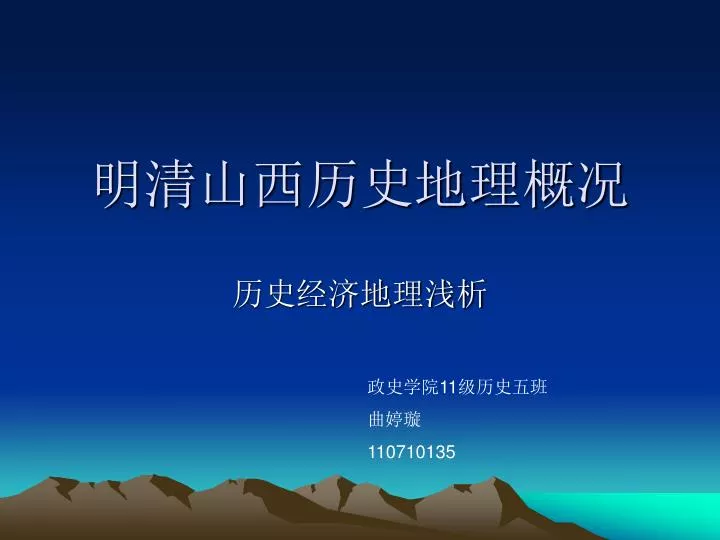 明清山西历史地理概况

历史经济地理浅析

政史学院11级历史五班

曲婷璇

110710135